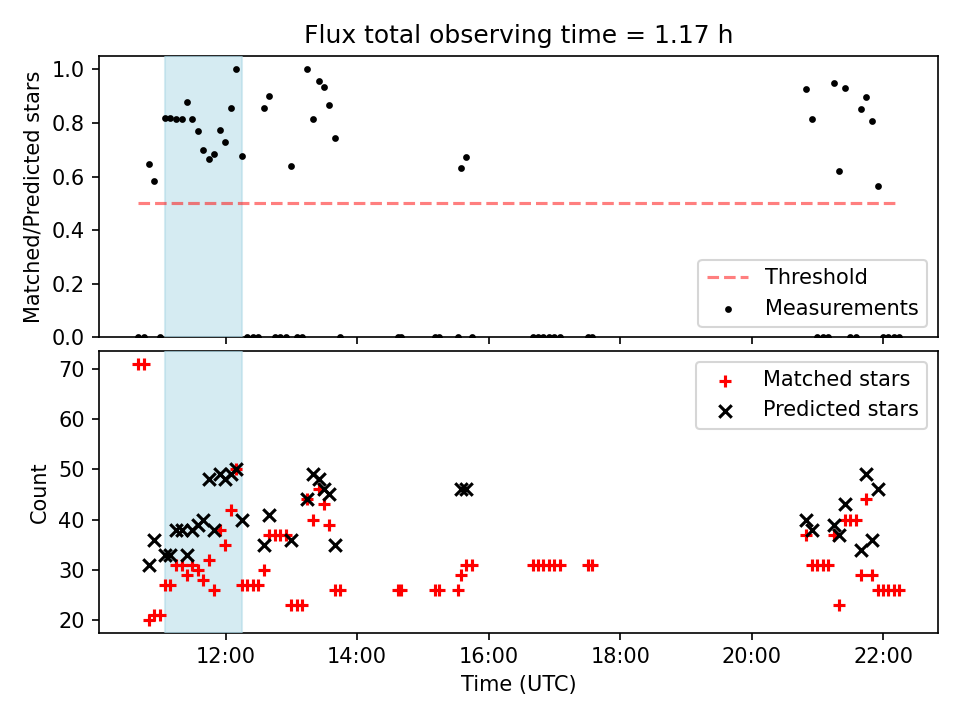 Flux total observing time = 1.17 h

Matched/Predicted stars

1.0
0.8
0.6
0.4
0.2
0.0

Threshold
Measurements

Count

70
60
50
40
30
20

Matched stars
Predicted stars

12:00
14:00
16:00
18:00
20:00
22:00

Time (UTC)